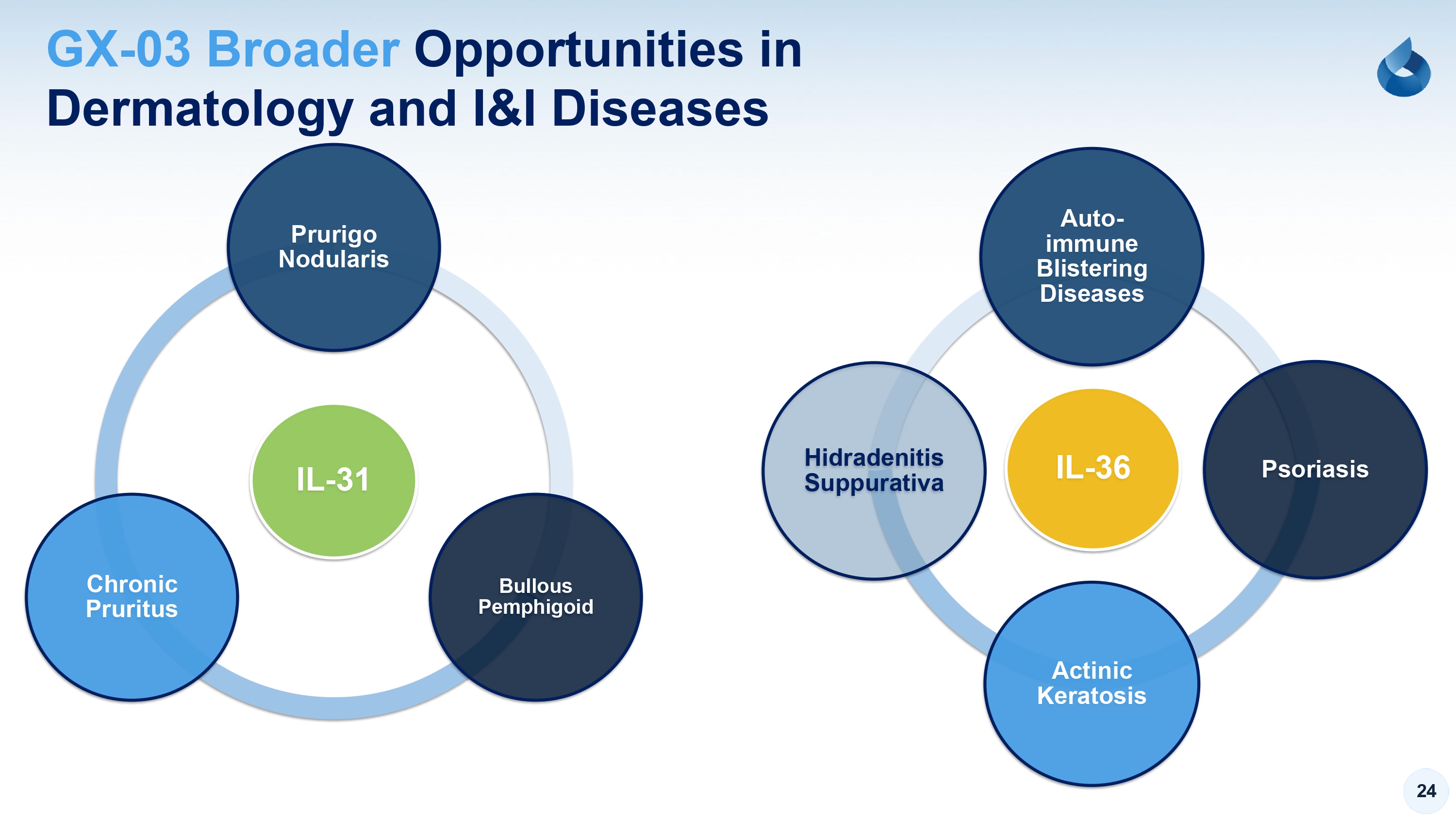 GX-03 Broader Opportunities in Dermatology and I&I Diseases

Prurigo Nodularis

IL-31

Chronic Pruritus

Bullous Pemphigoid

Auto-immune Blistering Diseases

Hidradenitis Suppurativa

IL-36

Psoriasis

Actinic Keratosis

24